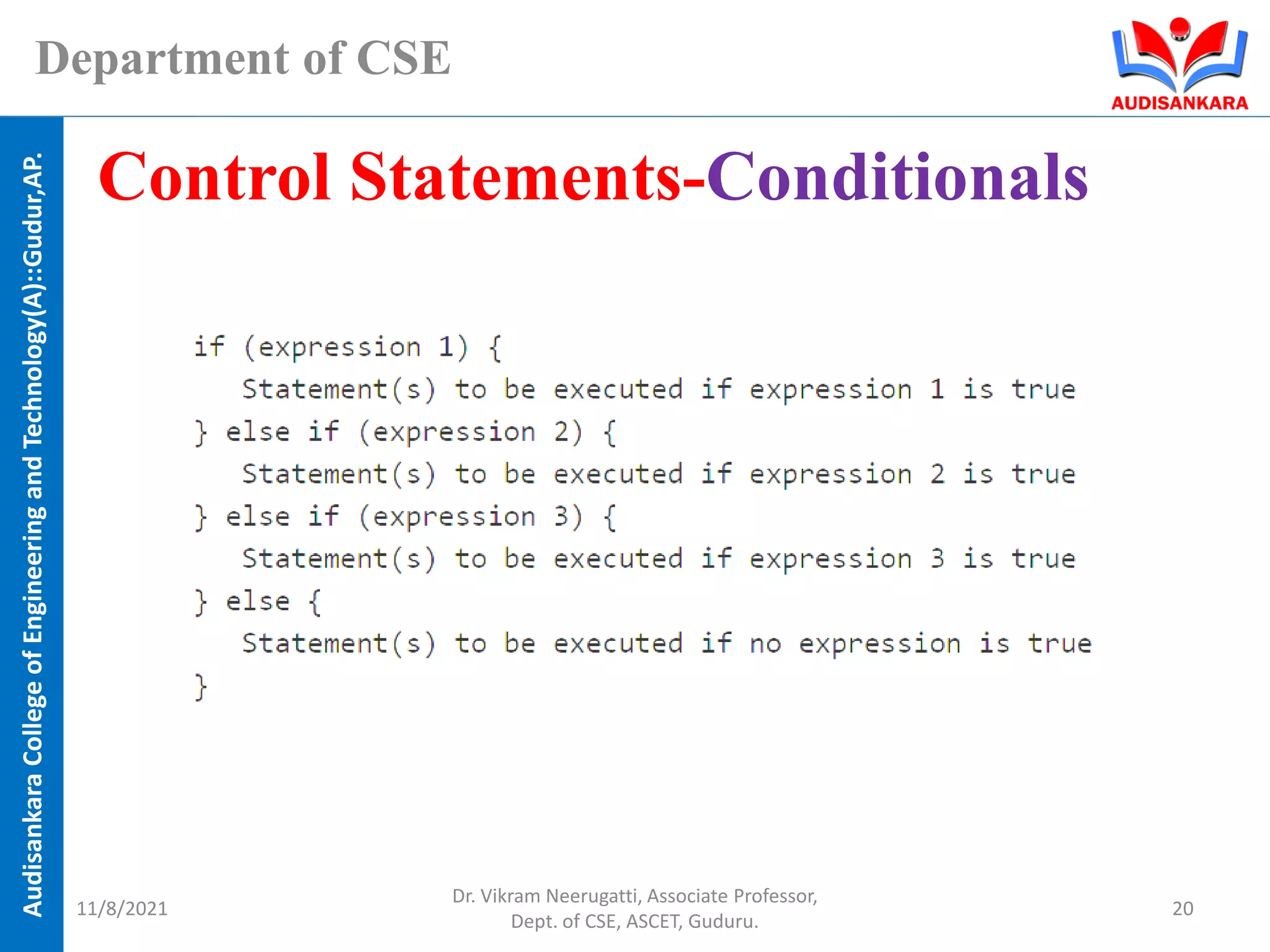 Department of CSE

AUDISANKARA

Audisankara College of Engineering and Technology(A)::Gudur,AP.

Control Statements-Conditionals

if (expression 1) {
   Statement(s) to be executed if expression 1 is true
} else if (expression 2) {
   Statement(s) to be executed if expression 2 is true
} else if (expression 3) {
   Statement(s) to be executed if expression 3 is true
} else {
   Statement(s) to be executed if no expression is true
}

11/8/2021

Dr. Vikram Neerugatti, Associate Professor, Dept. of CSE, ASCET, Guduru.

20